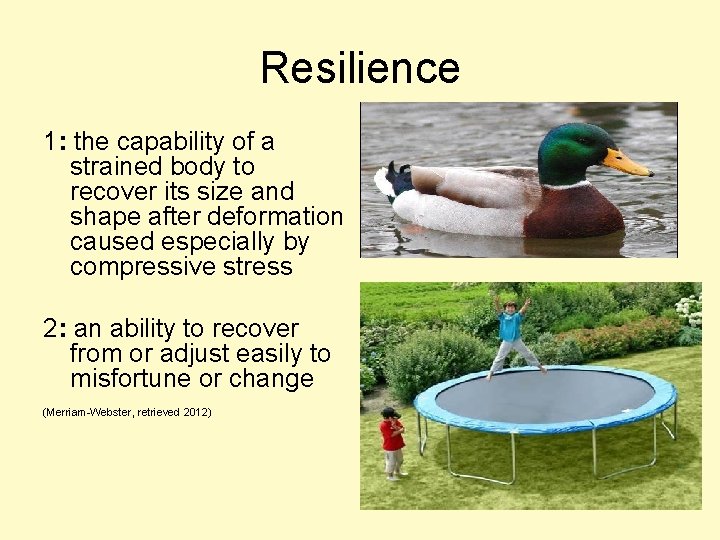 Resilience

1: the capability of a strained body to recover its size and shape after deformation caused especially by compressive stress

2: an ability to recover from or adjust easily to misfortune or change

(Merriam-Webster, retrieved 2012)